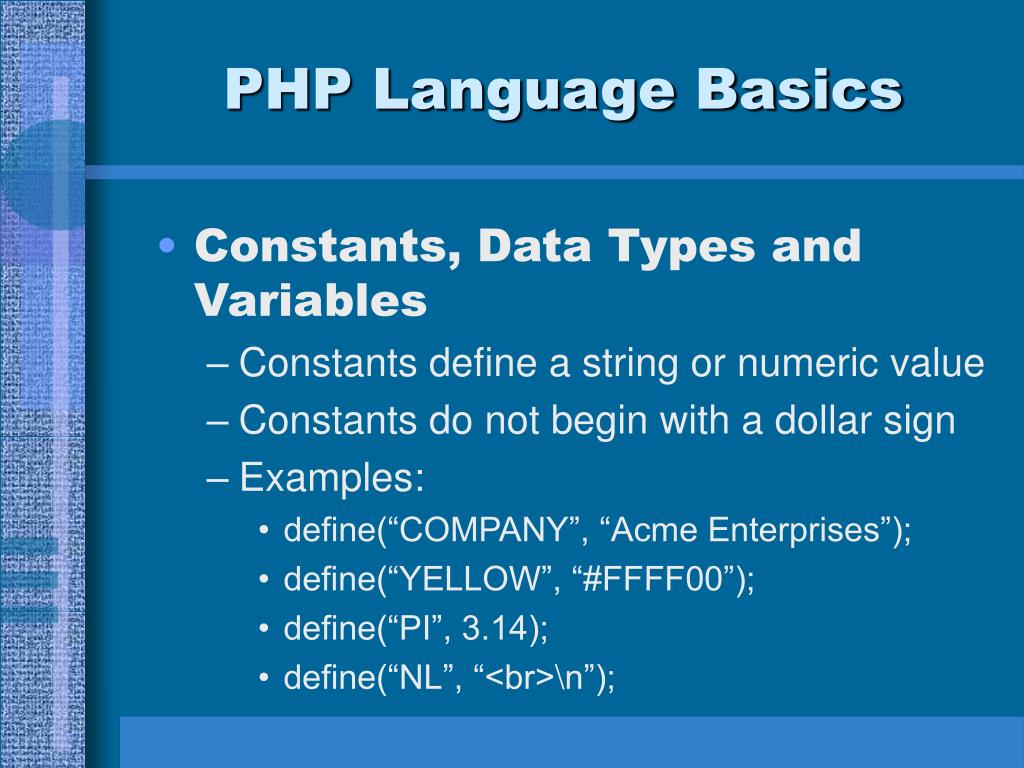 PHP Language Basics

• Constants, Data Types and Variables
– Constants define a string or numeric value
– Constants do not begin with a dollar sign
– Examples:
• define(“COMPANY”, “Acme Enterprises”);
• define(“YELLOW”, “#FFFF00”);
• define(“PI”, 3.14);
• define(“NL”, “<br>\n”);